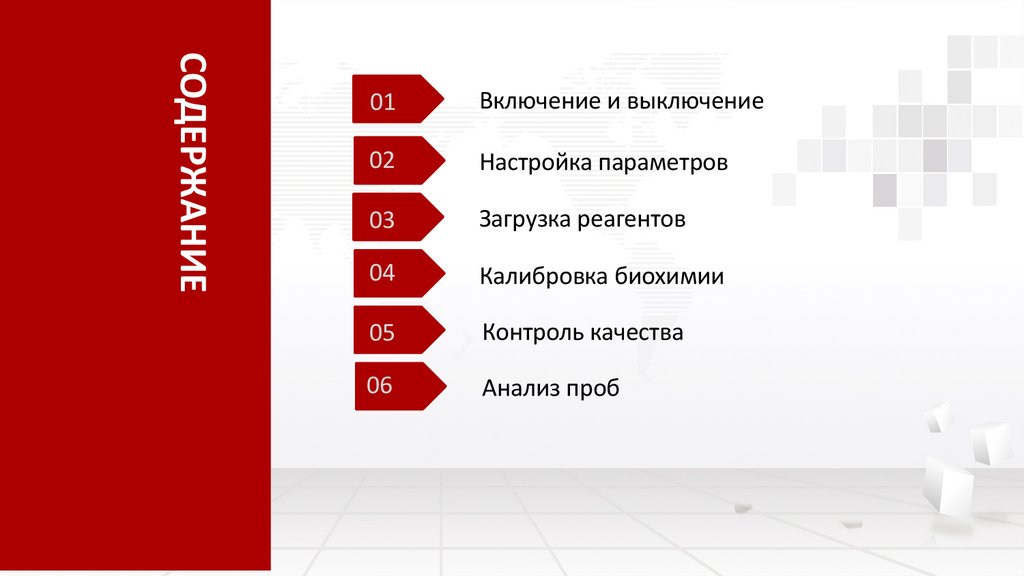 СОДЕРЖАНИЕ

01 Включение и выключение

02 Настройка параметров

03 Загрузка реагентов

04 Калибровка биохимии

05 Контроль качества

06 Анализ проб